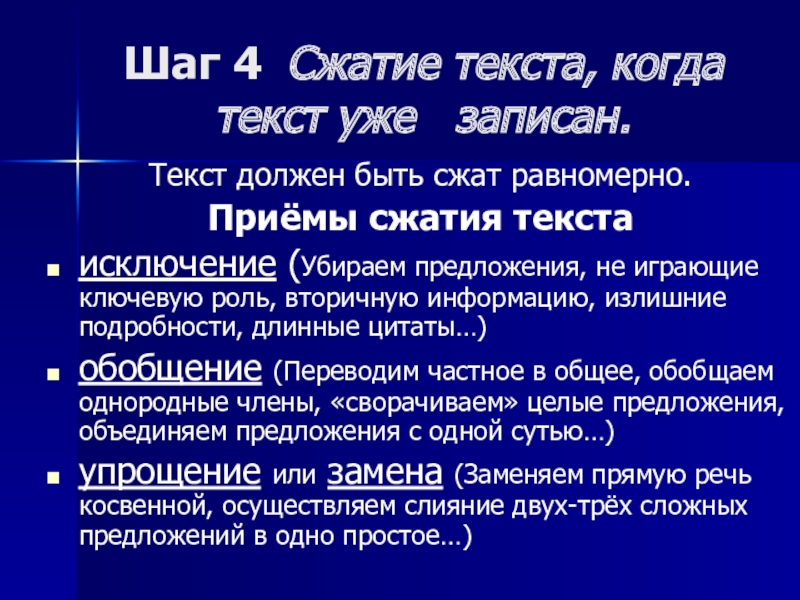 Шаг 4 Сжатие текста, когда текст уже записан.

Текст должен быть сжат равномерно.

Приёмы сжатия текста

- исключение (Убираем предложения, не играющие ключевую роль, вторичную информацию, излишние подробности, длинные цитаты…)
- обобщение (Переводим частное в общее, обобщаем однородные члены, «сворачиваем» целые предложения, объединяем предложения с одной сутью…)
- упрощение или замена (Заменяем прямую речь косвенной, осуществляем слияние двух-трёх сложных предложений в одно простое…)